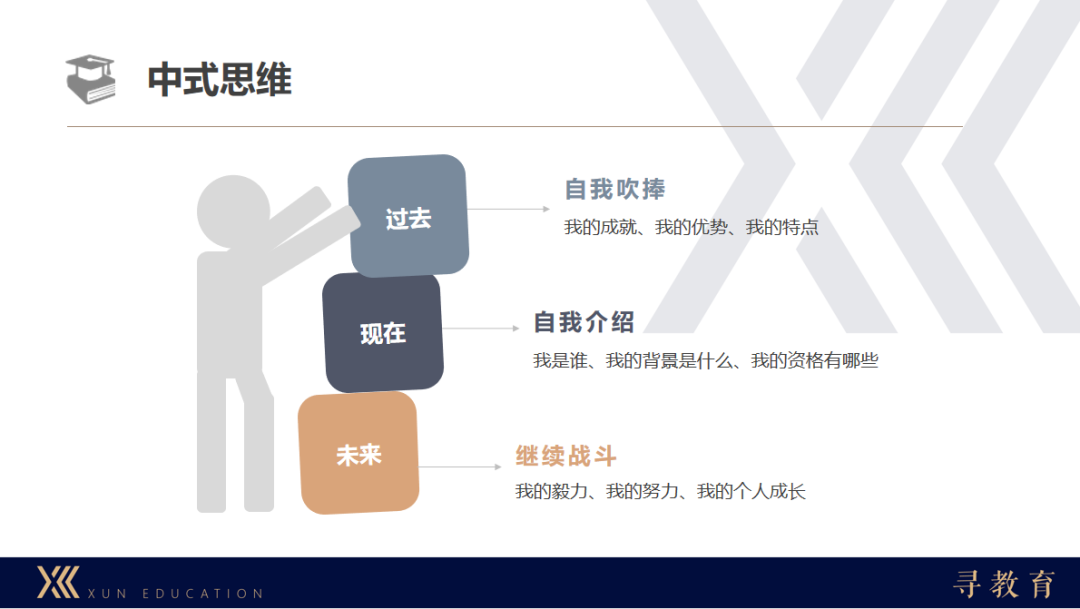 中式思维

过去

自我吹捧

我的成就、我的优势、我的特点

现在

自我介绍

我是谁、我的背景是什么、我的资格有哪些

未来

继续战斗

我的毅力、我的努力、我的个人成长

XUN EDUCATION

寻教育